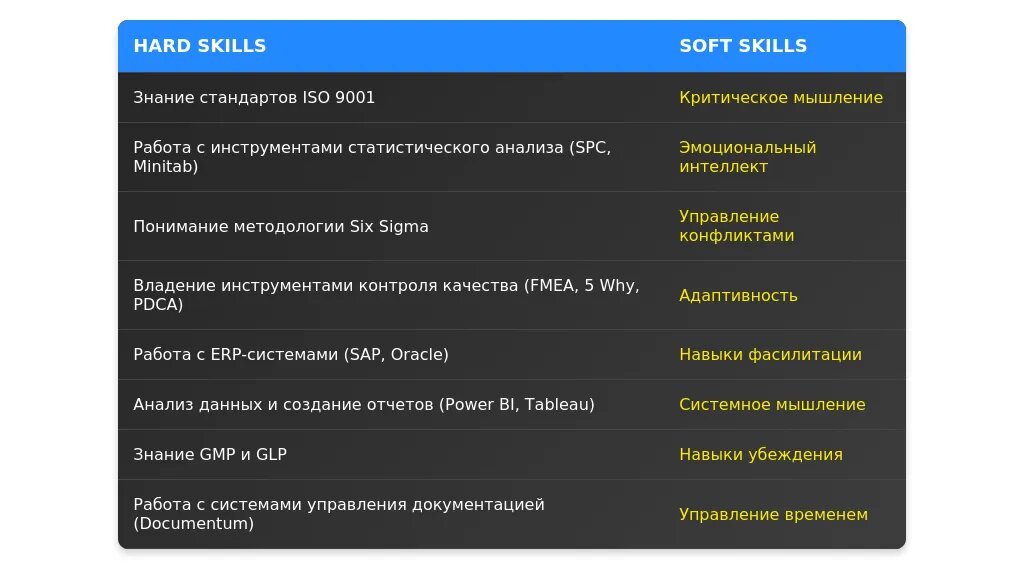 | HARD SKILLS | SOFT SKILLS |
|---|---|
| Знание стандартов ISO 9001 | Критическое мышление |
| Работа с инструментами статистического анализа (SPC, Minitab) | Эмоциональный интеллект |
| Понимание методологии Six Sigma | Управление конфликтами |
| Владение инструментами контроля качества (FMEA, 5 Why, PDCA) | Адаптивность |
| Работа с ERP-системами (SAP, Oracle) | Навыки фасилитации |
| Анализ данных и создание отчетов (Power BI, Tableau) | Системное мышление |
| Знание GMP и GLP | Навыки убеждения |
| Работа с системами управления документацией (Documentum) | Управление временем |